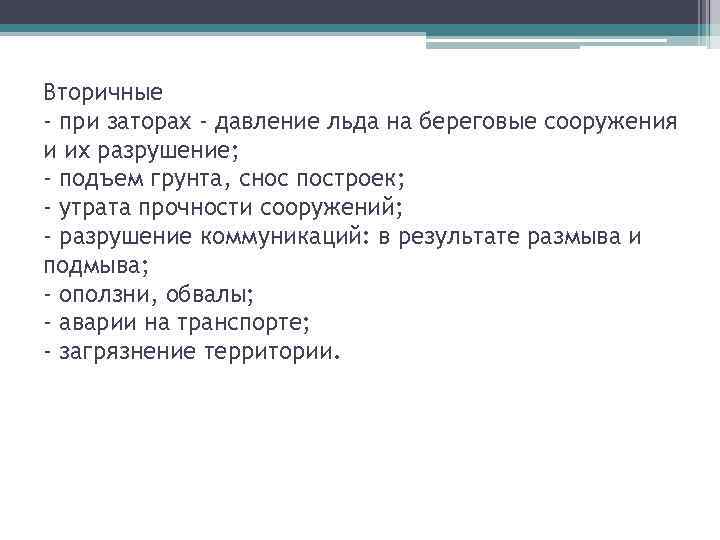 Вторичные
- при заторах - давление льда на береговые сооружения и их разрушение;
- подъем грунта, снос построек;
- утрата прочности сооружений;
- разрушение коммуникаций: в результате размыва и подмыва;
- оползни, обвалы;
- аварии на транспорте;
- загрязнение территории.